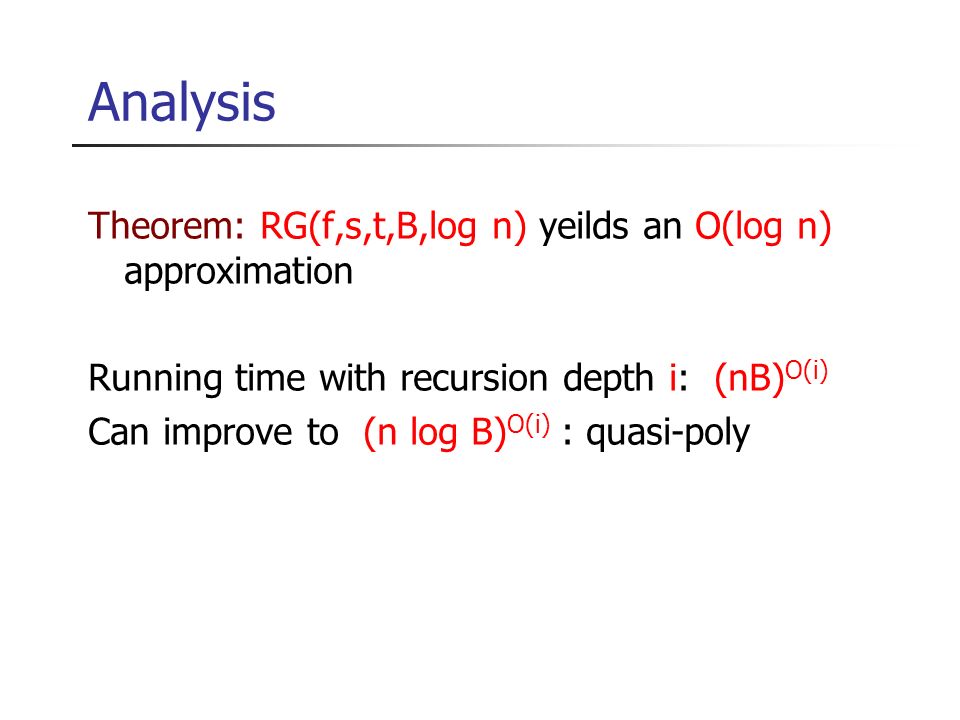 Analysis

Theorem: RG(f,s,t,B,log n) yeilds an O(log n) approximation

Running time with recursion depth i: $(nB)^{O(i)}$
Can improve to $(n \log B)^{O(i)}$ : quasi-poly